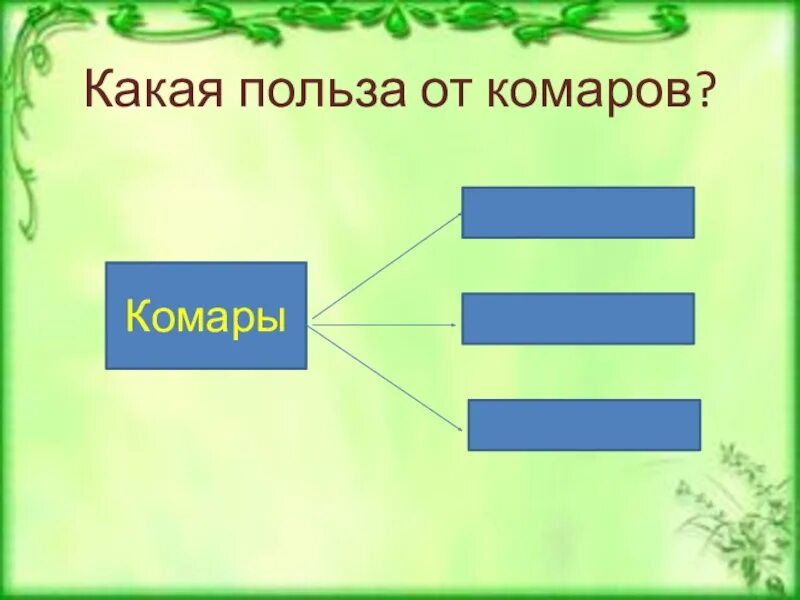 Какая польза от комаров?

Комары